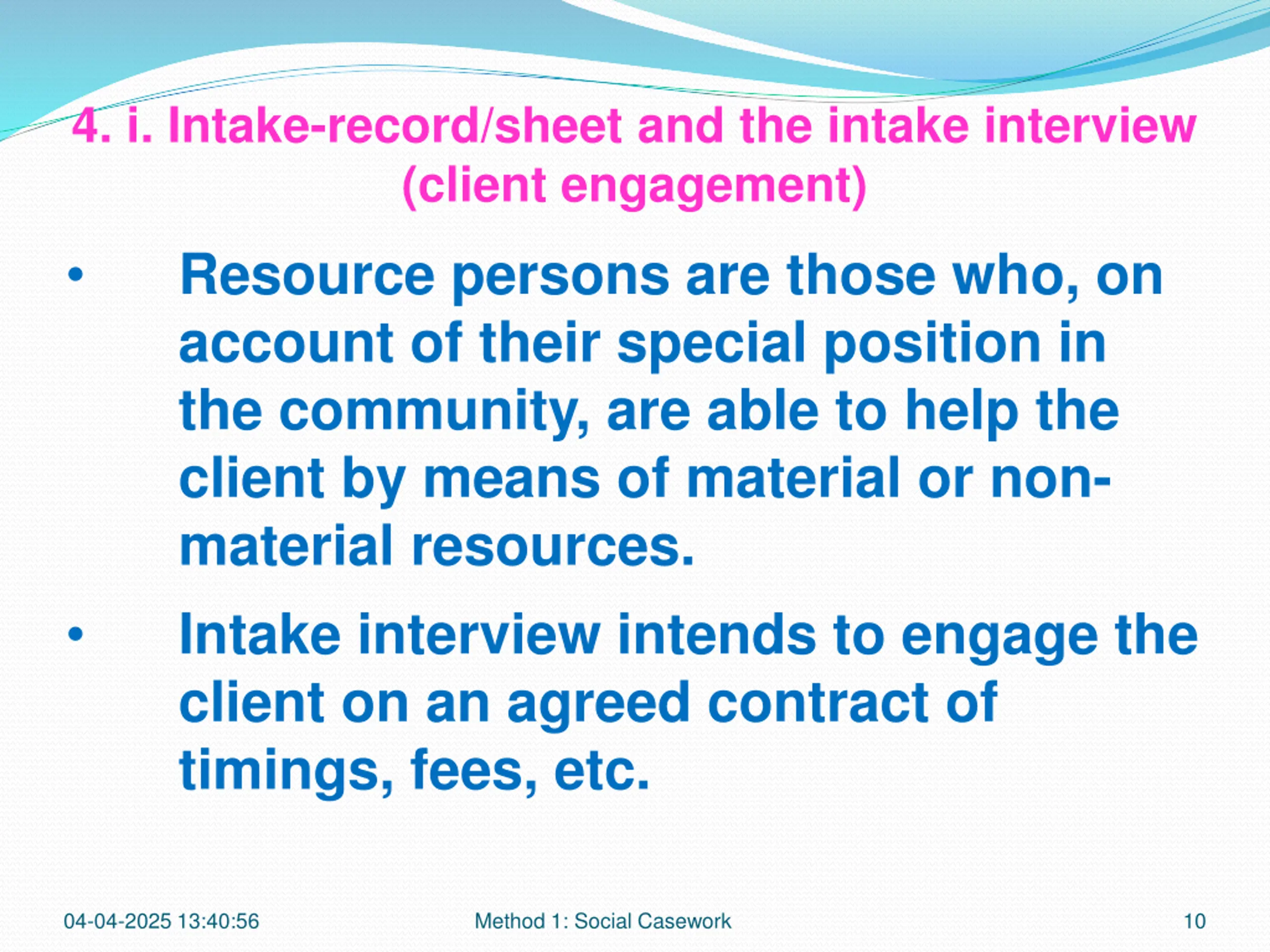 4. i. Intake-record/sheet and the intake interview (client engagement)

• Resource persons are those who, on account of their special position in the community, are able to help the client by means of material or non-material resources.

• Intake interview intends to engage the client on an agreed contract of timings, fees, etc.

04-04-2025 13:40:56

Method 1: Social Casework

10